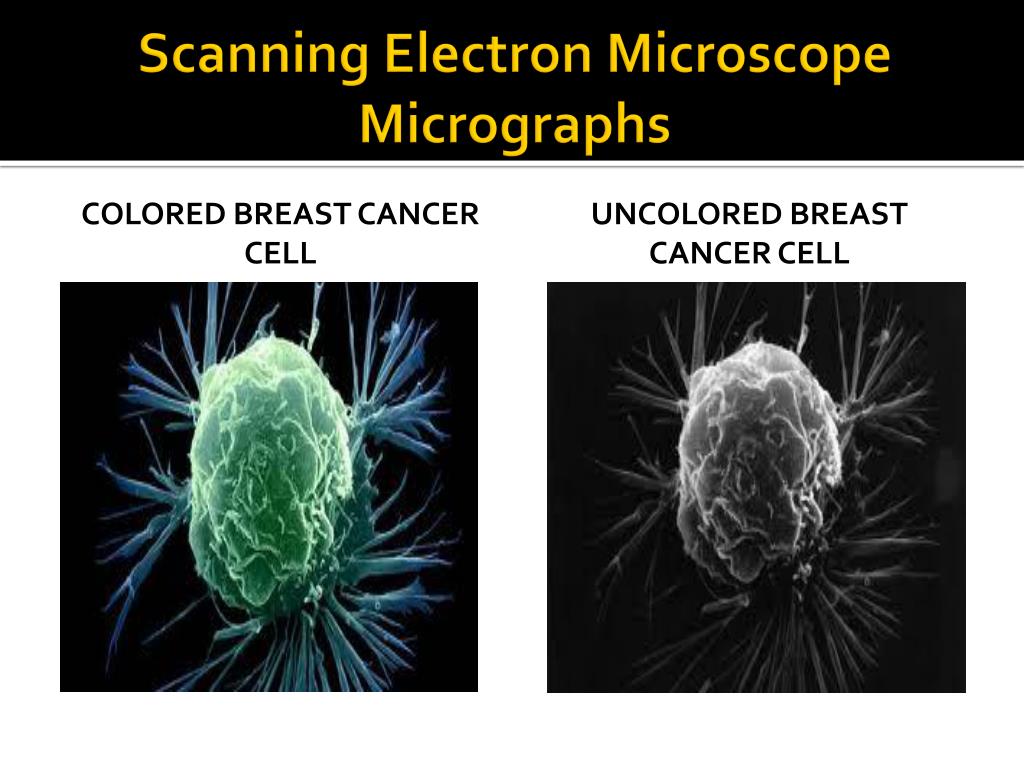 Scanning Electron Microscope Micrographs

COLORED BREAST CANCER CELL

UNCOLORED BREAST CANCER CELL